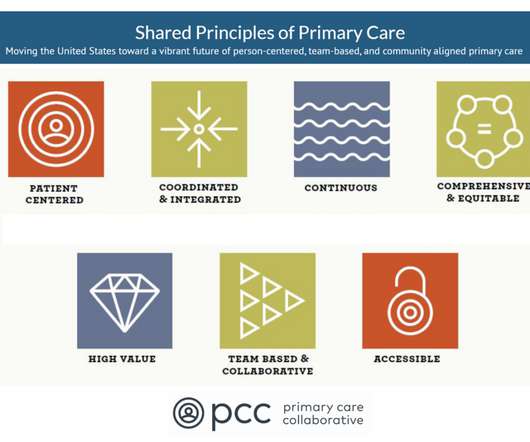 Shared Principles of Primary Care
Moving the United States toward a vibrant future of person-centered, team-based, and community aligned primary care

PATIENT CENTERED

COORDINATED & INTEGRATED

CONTINUOUS

COMPREHENSIVE & EQUITABLE

HIGH VALUE

TEAM BASED & COLLABORATIVE

ACCESSIBLE

pcc primary care collaborative